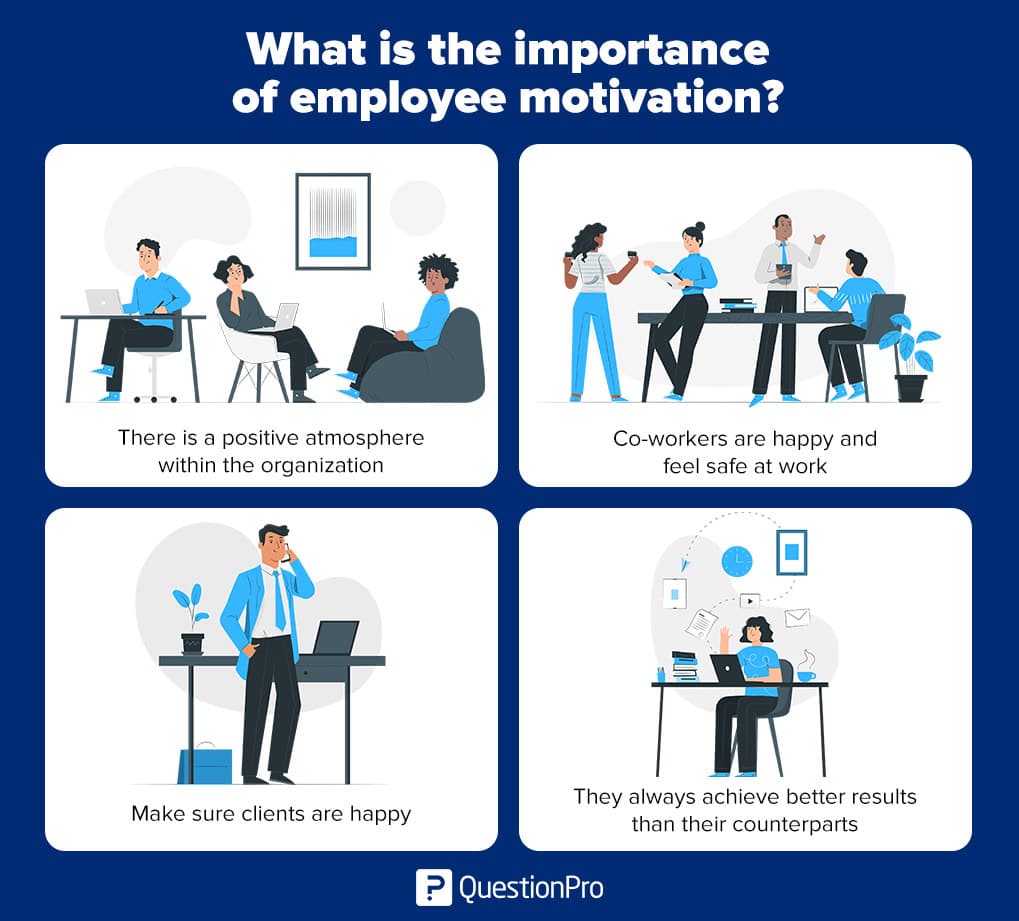 What is the importance of employee motivation?

There is a positive atmosphere within the organization

Co-workers are happy and feel safe at work

Make sure clients are happy

They always achieve better results than their counterparts

QuestionPro